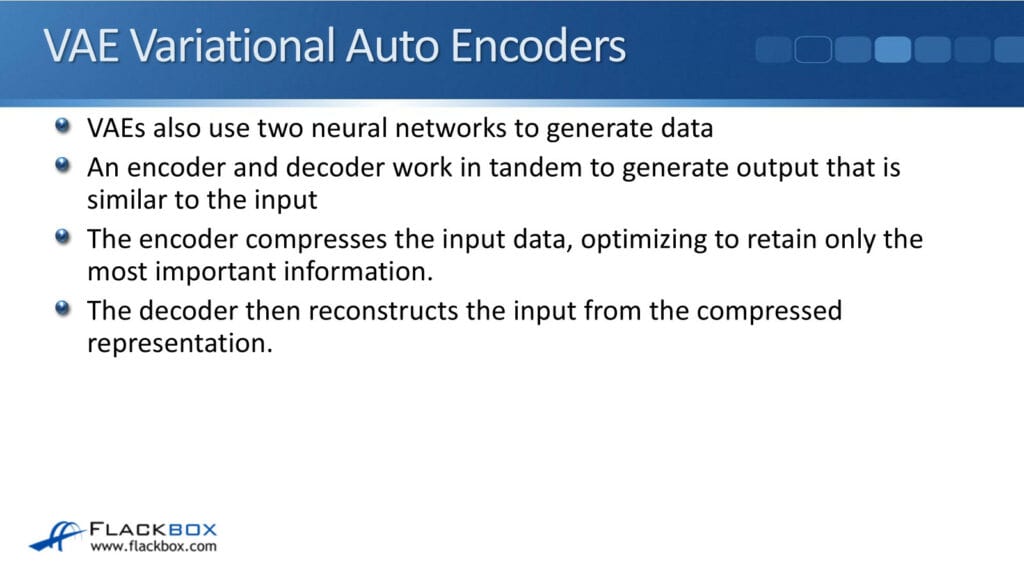 VAE Variational Auto Encoders

VAEs also use two neural networks to generate data

An encoder and decoder work in tandem to generate output that is similar to the input

The encoder compresses the input data, optimizing to retain only the most important information.

The decoder then reconstructs the input from the compressed representation.

FLACKBOX
www.flackbox.com